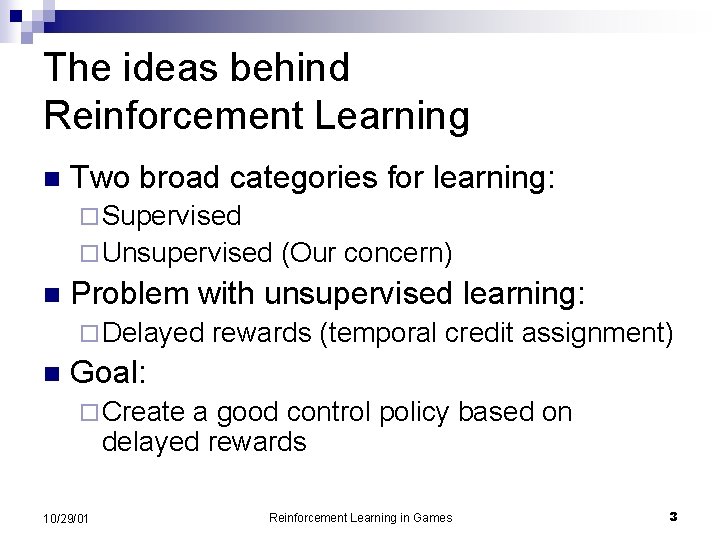 The ideas behind Reinforcement Learning

■ Two broad categories for learning:
□ Supervised
□ Unsupervised (Our concern)
■ Problem with unsupervised learning:
□ Delayed rewards (temporal credit assignment)
■ Goal:
□ Create a good control policy based on delayed rewards

10/29/01 Reinforcement Learning in Games 3